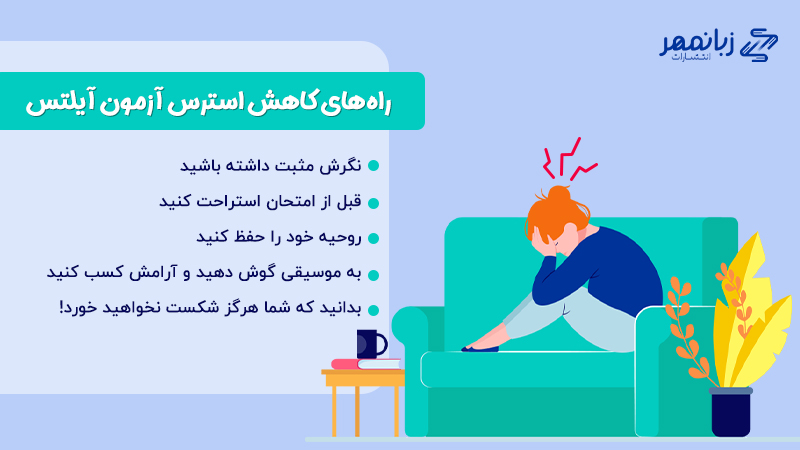 زبانمهر
انتشارات

راه‌های کاهش استرس آزمون آیلتس

نگرش مثبت داشته باشید
قبل از امتحان استراحت کنید
روحیه خود را حفظ کنید
به موسیقی گوش دهید و آرامش کسب کنید
بدانید که شما هرگز شکست نخواهید خورد!